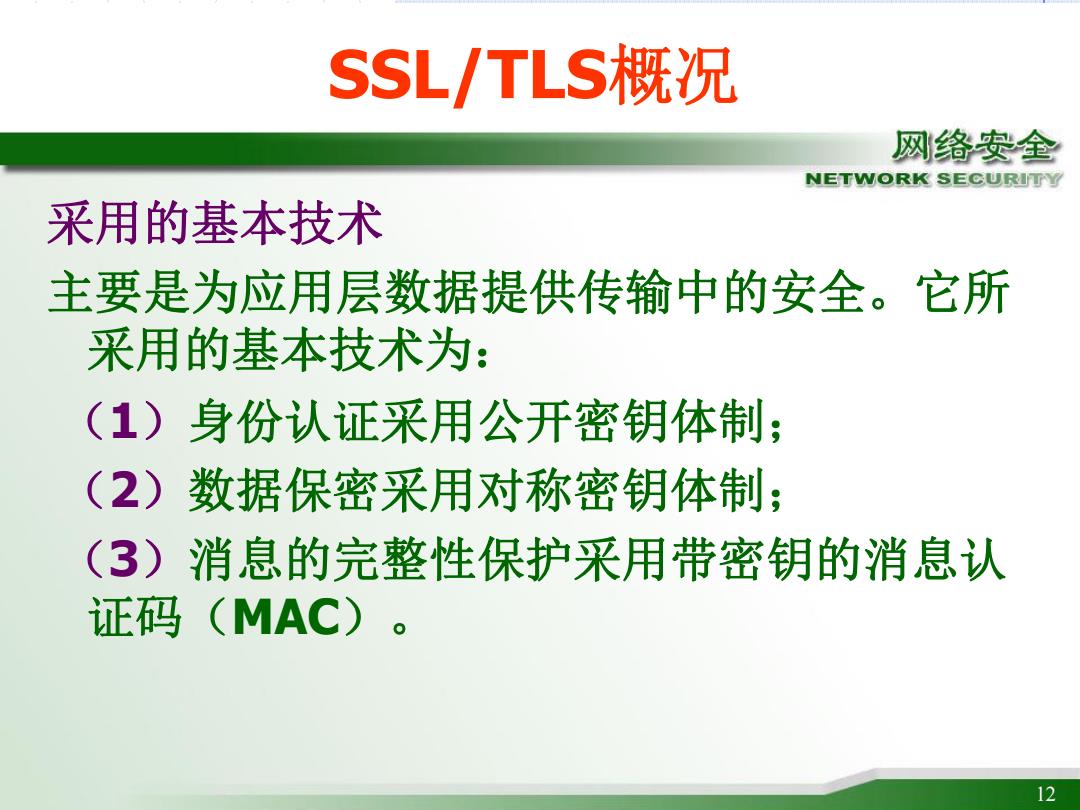 SSL/TLS概况

网络安全
NETWORK SECURITY

采用的基本技术

主要是为应用层数据提供传输中的安全。它所采用的基本技术为：

（1）身份认证采用公开密钥体制；

（2）数据保密采用对称密钥体制；

（3）消息的完整性保护采用带密钥的消息认证码（MAC）。

12